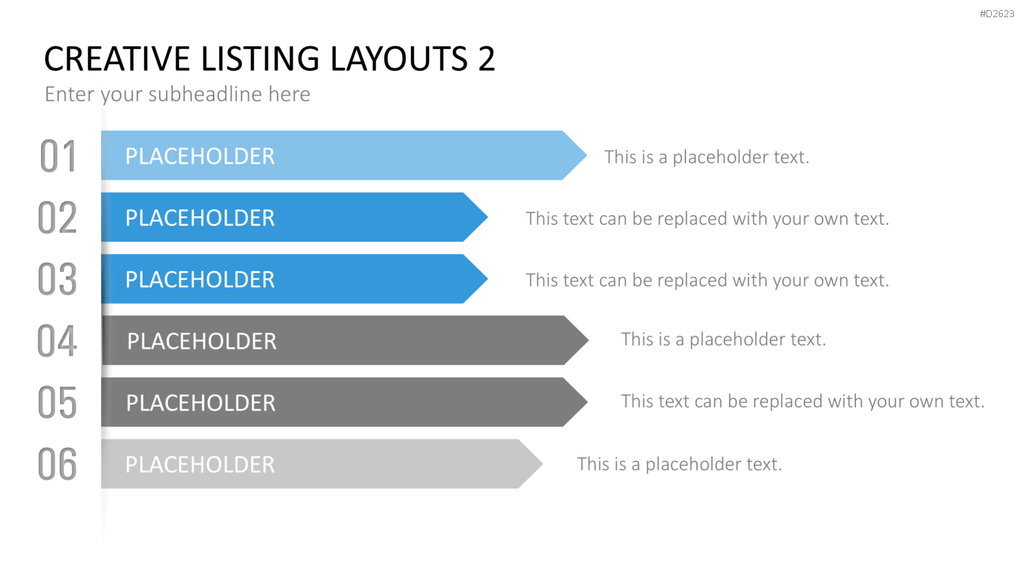 #D2623

CREATIVE LISTING LAYOUTS 2

Enter your subheadline here

01 PLACEHOLDER This is a placeholder text.

02 PLACEHOLDER This text can be replaced with your own text.

03 PLACEHOLDER This text can be replaced with your own text.

04 PLACEHOLDER This is a placeholder text.

05 PLACEHOLDER This text can be replaced with your own text.

06 PLACEHOLDER This is a placeholder text.